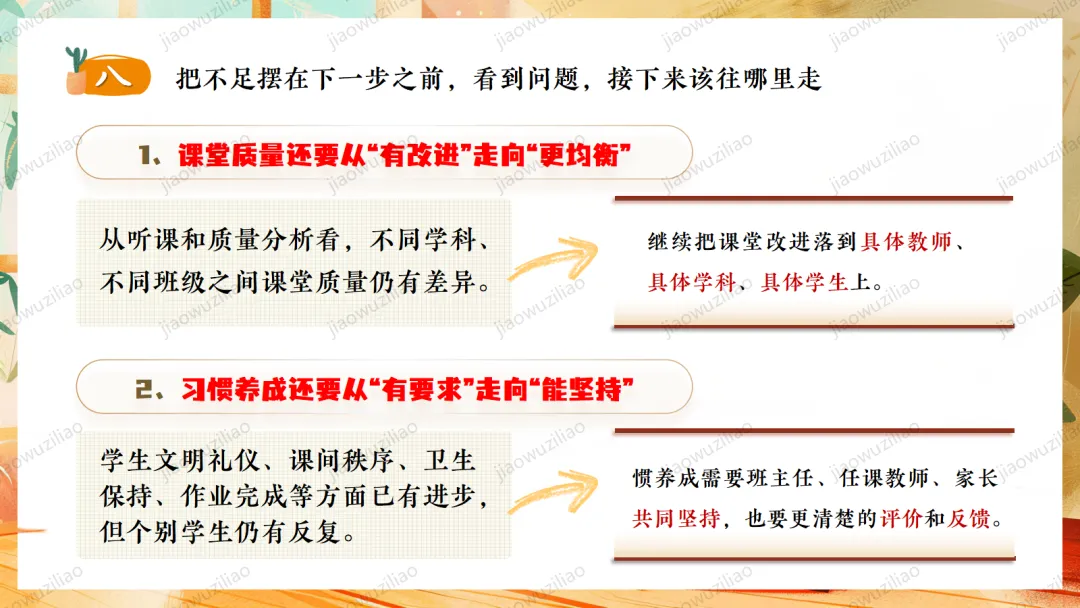 八 把不足摆在下一步之前，看到问题，接下来该往哪里走

1、课堂质量还要从“有改进”走向“更均衡”

从听课和质量分析看，不同学科、不同班级之间课堂质量仍有差异。

继续把课堂改进落到具体教师、具体学科、具体学生上。

2、习惯养成还要从“有要求”走向“能坚持”

学生文明礼仪、课间秩序、卫生保持、作业完成等方面已有进步，但个别学生仍有反复。

惯养成需要班主任、任课教师、家长共同坚持，也要更清楚的评价和反馈。

jiaowuziliao